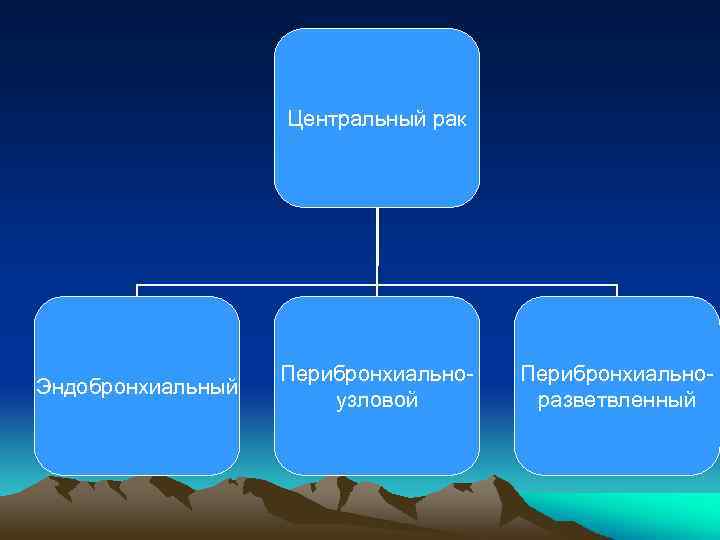 Центральный рак

Эндобронхиальный

Перибронхиально-узловой

Перибронхиально-разветвленный